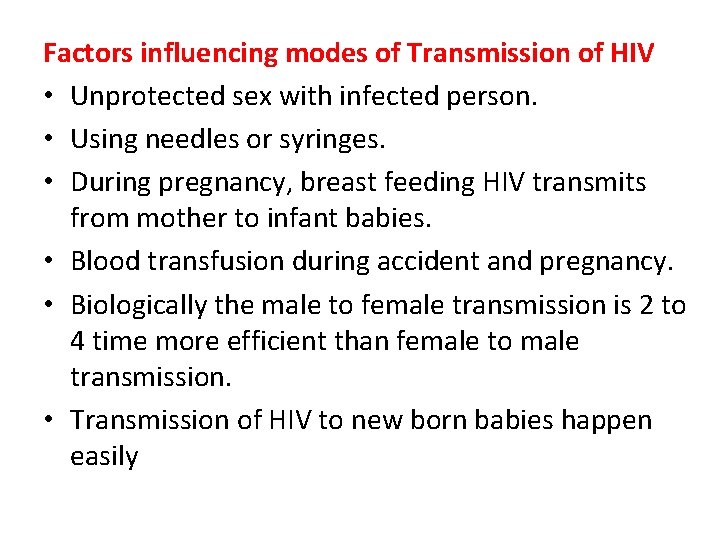 Factors influencing modes of Transmission of HIV

• Unprotected sex with infected person.
• Using needles or syringes.
• During pregnancy, breast feeding HIV transmits from mother to infant babies.
• Blood transfusion during accident and pregnancy.
• Biologically the male to female transmission is 2 to 4 time more efficient than female to male transmission.
• Transmission of HIV to new born babies happen easily